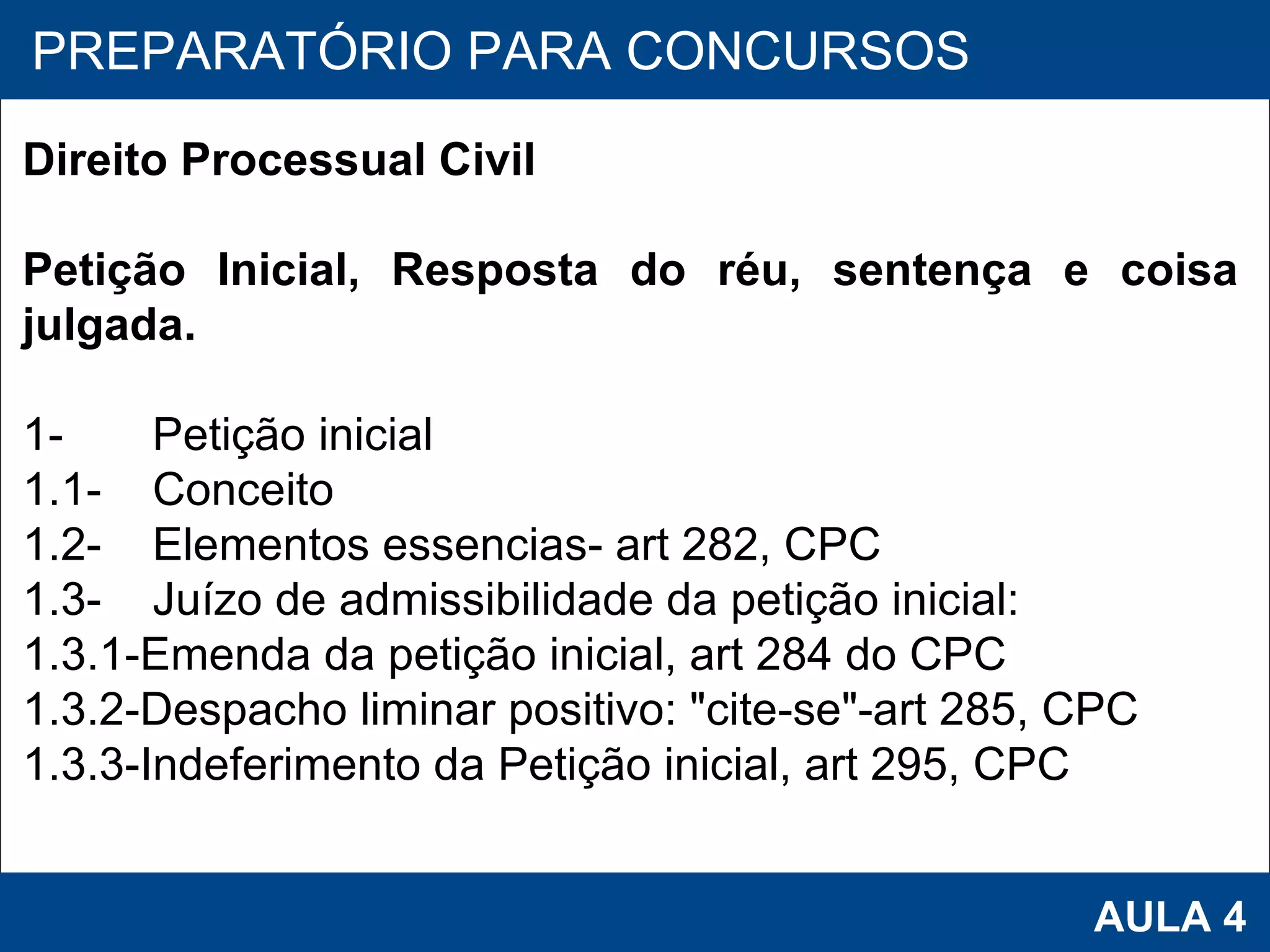 PREPARATÓRIO PARA CONCURSOS

Direito Processual Civil

Petição Inicial, Resposta do réu, sentença e coisa julgada.

1- Petição inicial
1.1- Conceito
1.2- Elementos essencias- art 282, CPC
1.3- Juízo de admissibilidade da petição inicial:
1.3.1-Emenda da petição inicial, art 284 do CPC
1.3.2-Despacho liminar positivo: "cite-se"-art 285, CPC
1.3.3-Indeferimento da Petição inicial, art 295, CPC

AULA 4